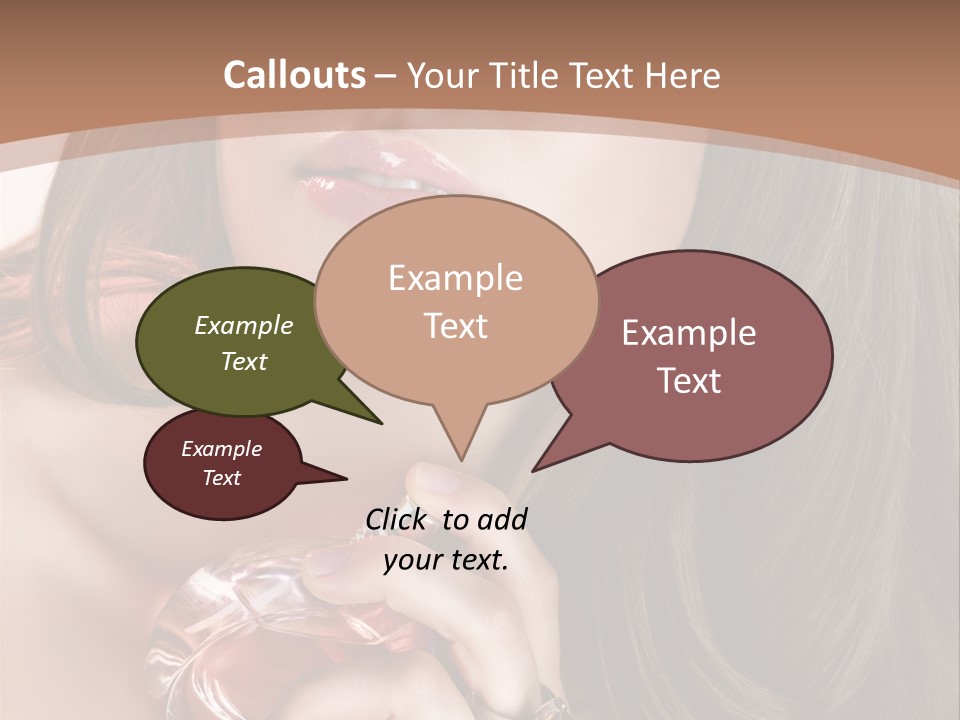 Callouts – Your Title Text Here

Example Text

Example Text

Example Text

Example Text

Click to add your text.